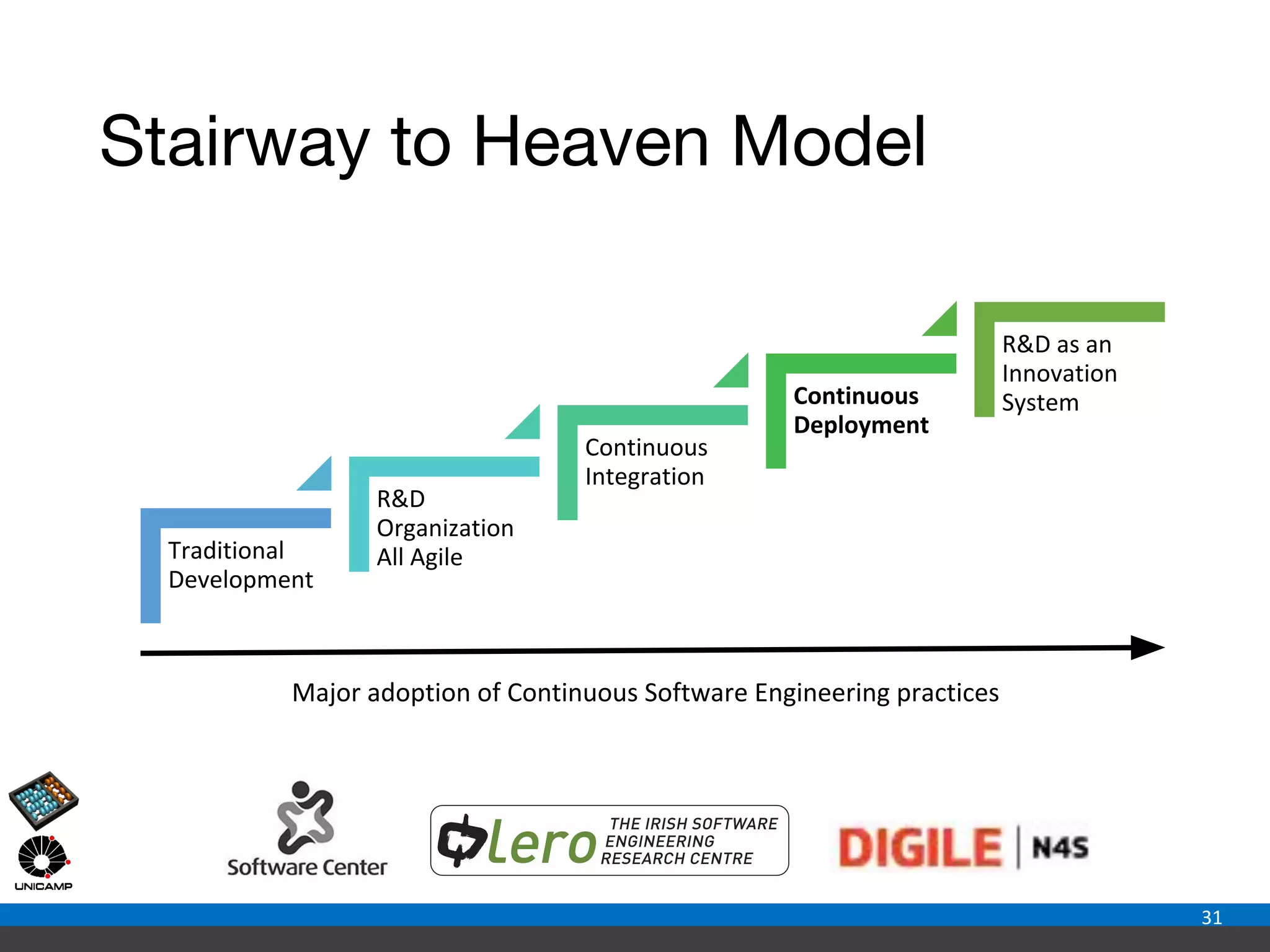 Stairway to Heaven Model

Traditional Development

R&D Organization All Agile

Continuous Integration

Continuous Deployment

R&D as an Innovation System

Major adoption of Continuous Software Engineering practices

UNICAMP

Software Center

lero THE IRISH SOFTWARE ENGINEERING RESEARCH CENTRE

DIGILE | N4S

31